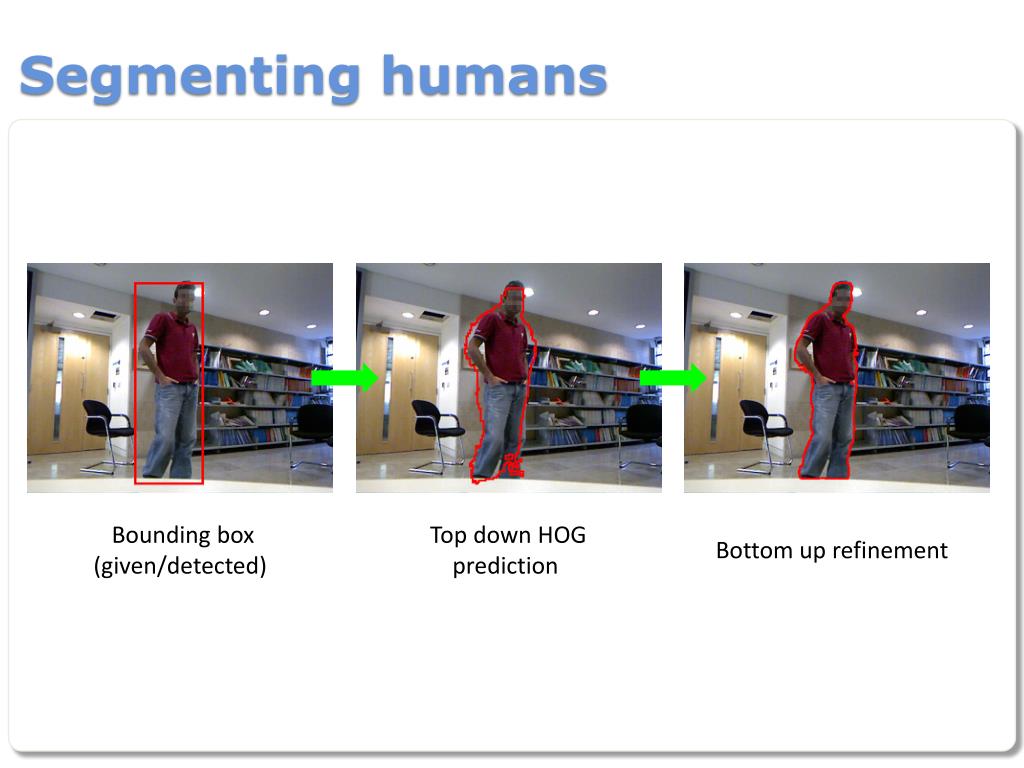 Segmenting humans

Bounding box
(given/detected)

Top down HOG
prediction

Bottom up refinement